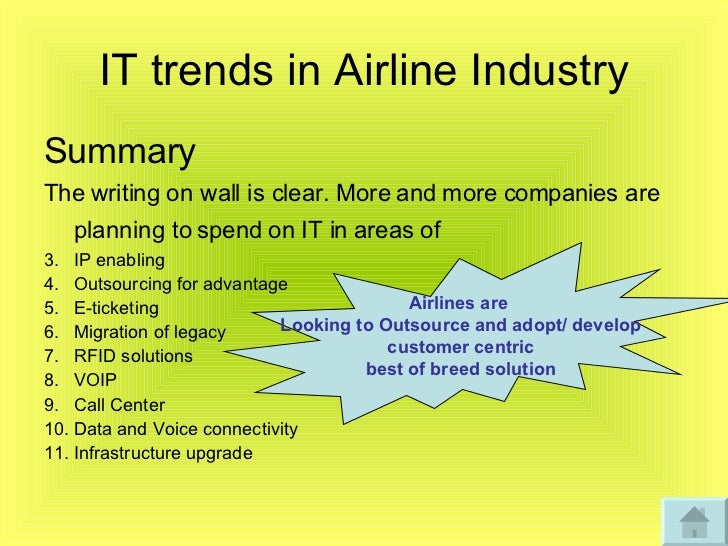 IT trends in Airline Industry

Summary

The writing on wall is clear. More and more companies are planning to spend on IT in areas of

3. IP enabling
4. Outsourcing for advantage
5. E-ticketing
6. Migration of legacy
7. RFID solutions
8. VOIP
9. Call Center
10. Data and Voice connectivity
11. Infrastructure upgrade

Airlines are
Looking to Outsource and adopt/ develop
customer centric
best of breed solution